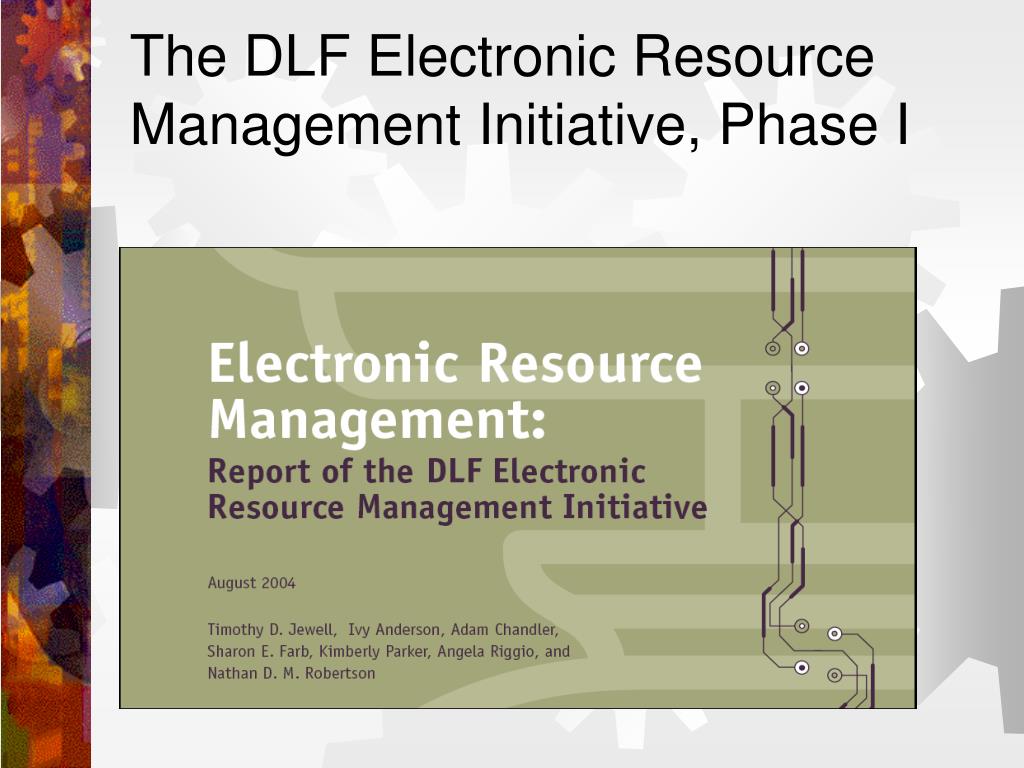 The DLF Electronic Resource Management Initiative, Phase I

Electronic Resource Management:

Report of the DLF Electronic Resource Management Initiative

August 2004

Timothy D. Jewell, Ivy Anderson, Adam Chandler, Sharon E. Farb, Kimberly Parker, Angela Riggio, and Nathan D. M. Robertson